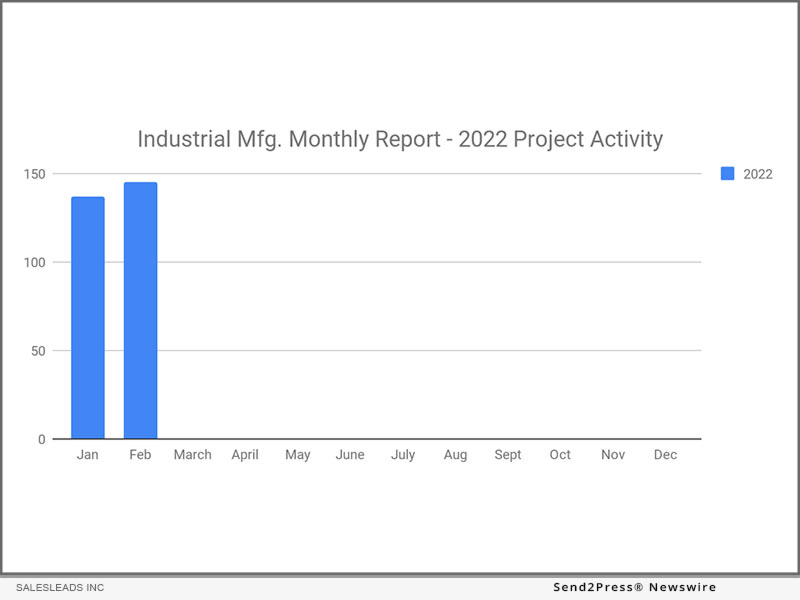 Industrial Mfg. Monthly Report - 2022 Project Activity

2022

150
100
50
0

Jan Feb March April May June July Aug Sept Oct Nov Dec

SALESLEADS INC

Send2Press® Newswire